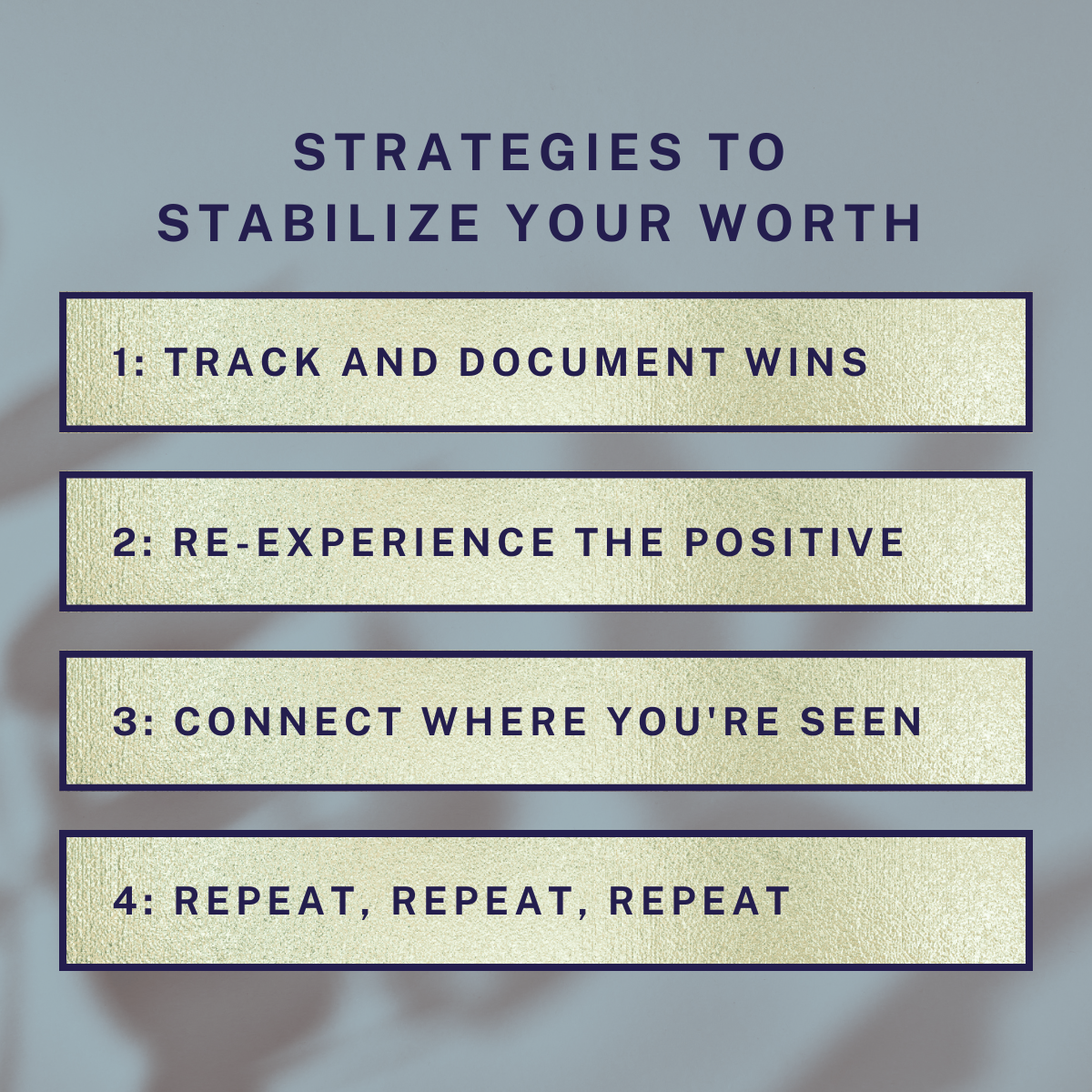 STRATEGIES TO STABILIZE YOUR WORTH

1: TRACK AND DOCUMENT WINS

2: RE-EXPERIENCE THE POSITIVE

3: CONNECT WHERE YOU'RE SEEN

4: REPEAT, REPEAT, REPEAT